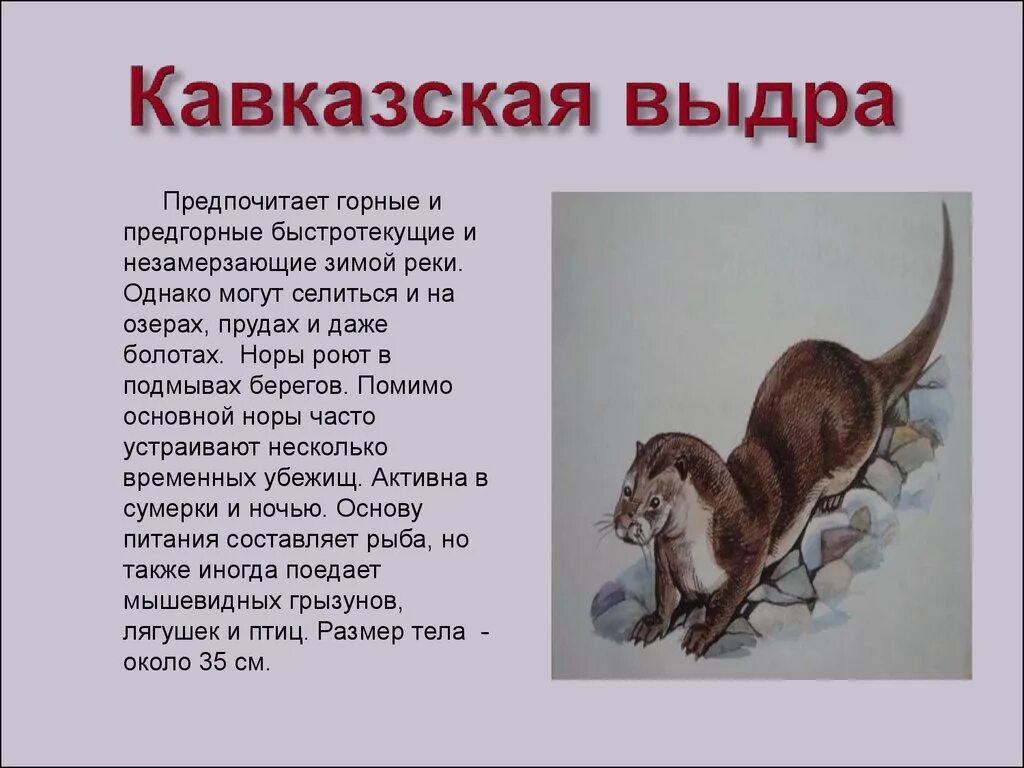 Кавказская выдра

Предпочитает горные и предгорные быстротекущие и незамерзающие зимой реки. Однако могут селиться и на озерах, прудах и даже болотах. Норы роют в подмывах берегов. Помимо основной норы часто устраивают несколько временных убежищ. Активна в сумерки и ночью. Основу питания составляет рыба, но также иногда поедает мышевидных грызунов, лягушек и птиц. Размер тела - около 35 см.